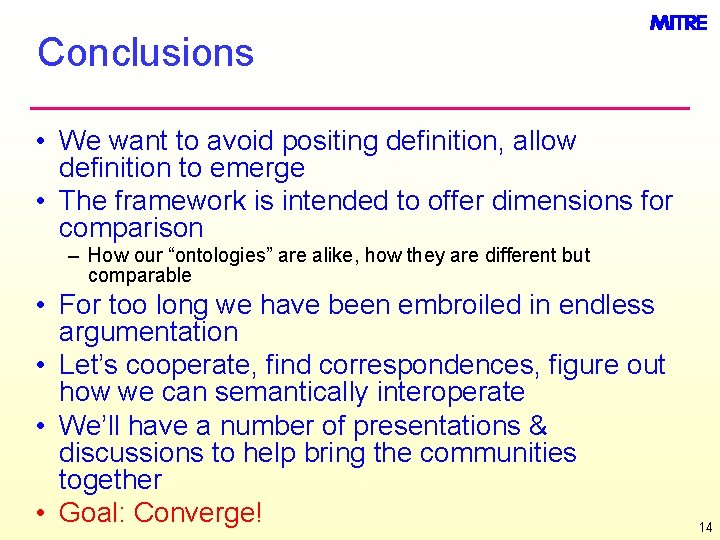 MITRE

Conclusions

• We want to avoid positing definition, allow definition to emerge
• The framework is intended to offer dimensions for comparison
– How our “ontologies” are alike, how they are different but comparable
• For too long we have been embroiled in endless argumentation
• Let’s cooperate, find correspondences, figure out how we can semantically interoperate
• We’ll have a number of presentations & discussions to help bring the communities together
• Goal: Converge!

14